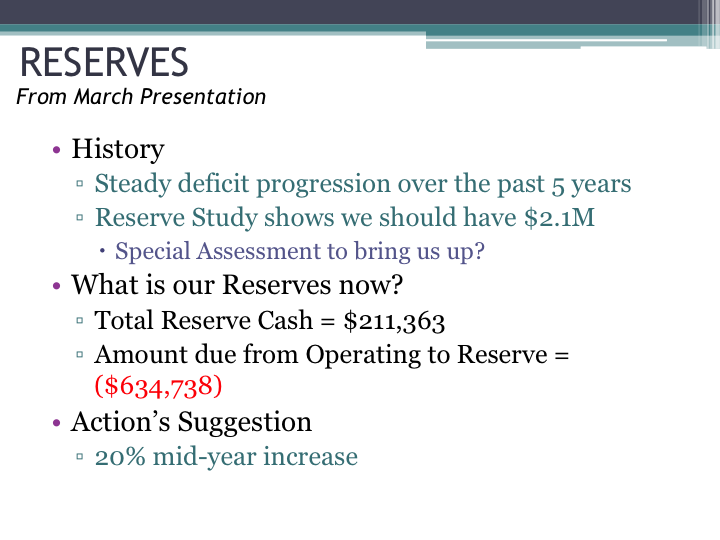 RESERVES
From March Presentation

• History
▫ Steady deficit progression over the past 5 years
▫ Reserve Study shows we should have \$2.1M
• Special Assessment to bring us up?
• What is our Reserves now?
▫ Total Reserve Cash = \$211,363
▫ Amount due from Operating to Reserve = (\$634,738)
• Action's Suggestion
▫ 20% mid-year increase